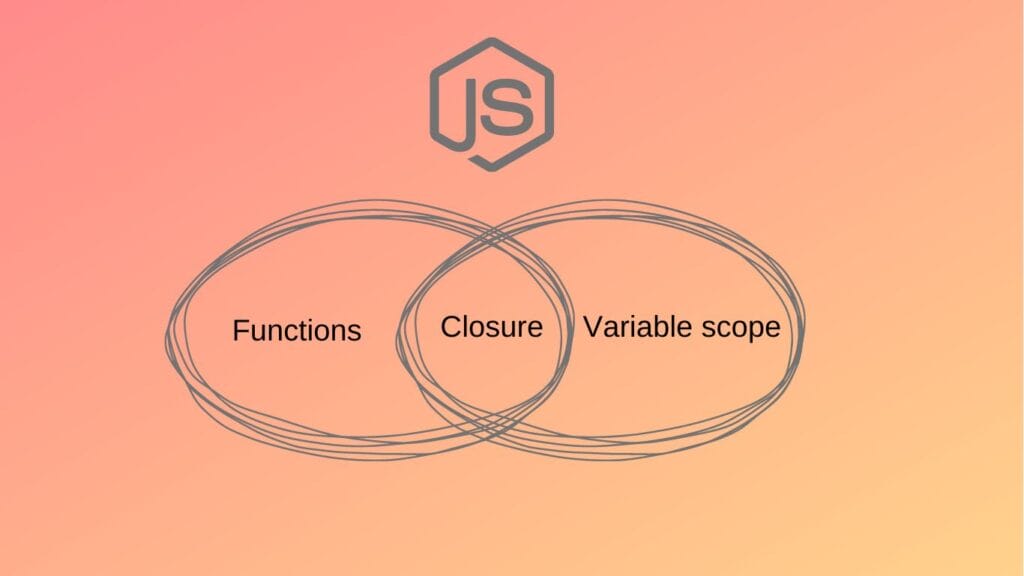 JS

Functions

Closure

Variable scope